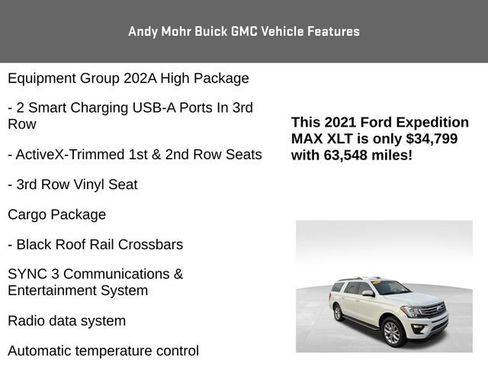 Andy Mohr Buick GMC Vehicle Features

Equipment Group 202A High Package

- 2 Smart Charging USB-A Ports In 3rd Row

- ActiveX-Trimmed 1st & 2nd Row Seats

- 3rd Row Vinyl Seat

Cargo Package

- Black Roof Rail Crossbars

SYNC 3 Communications & Entertainment System

Radio data system

Automatic temperature control

This 2021 Ford Expedition MAX XLT is only $34,799 with 63,548 miles!